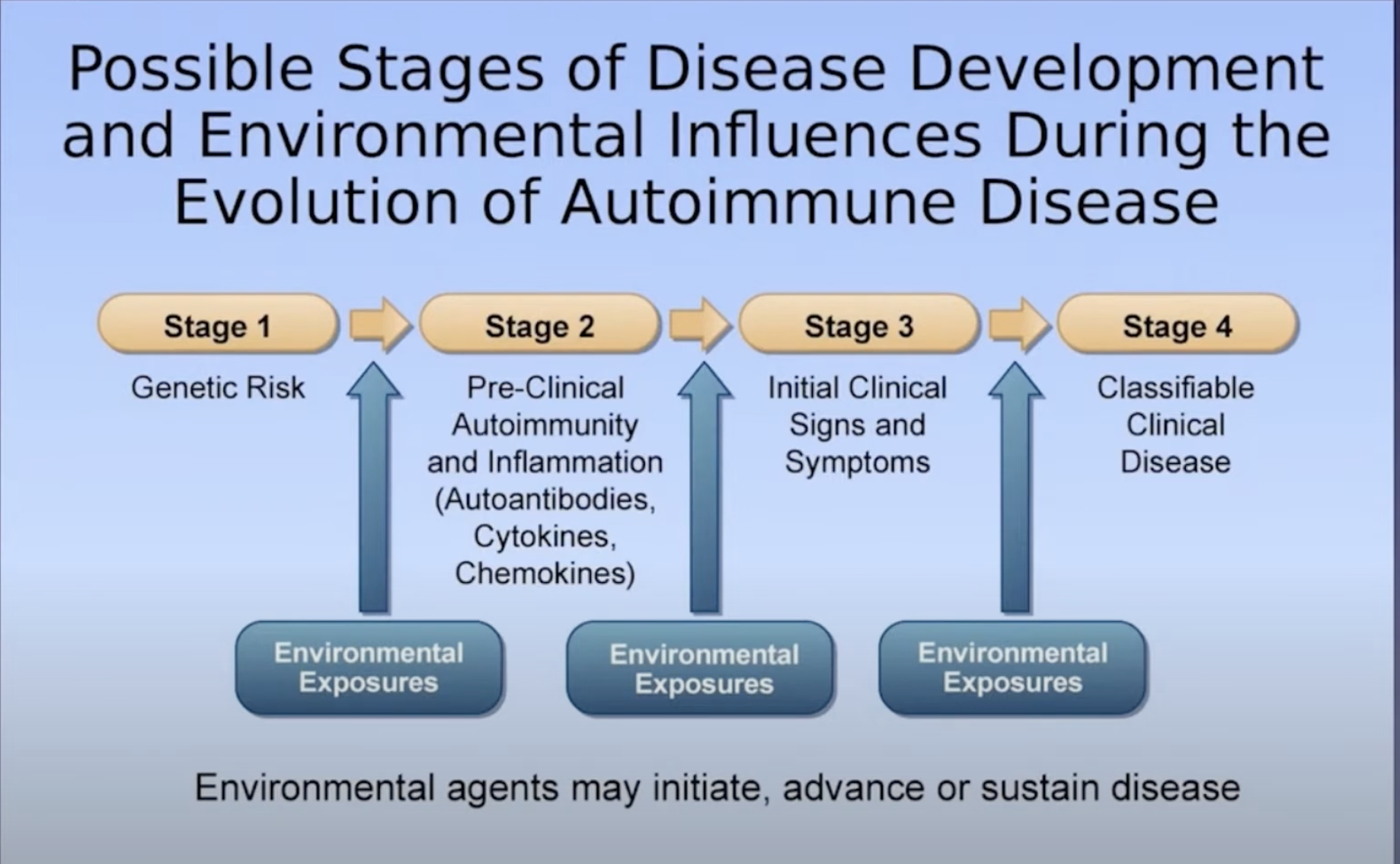 Possible Stages of Disease Development and Environmental Influences During the Evolution of Autoimmune Disease

Stage 1

Genetic Risk

Stage 2

Pre-Clinical Autoimmunity and Inflammation (Autoantibodies, Cytokines, Chemokines)

Stage 3

Initial Clinical Signs and Symptoms

Stage 4

Classifiable Clinical Disease

Environmental Exposures

Environmental Exposures

Environmental Exposures

Environmental agents may initiate, advance or sustain disease